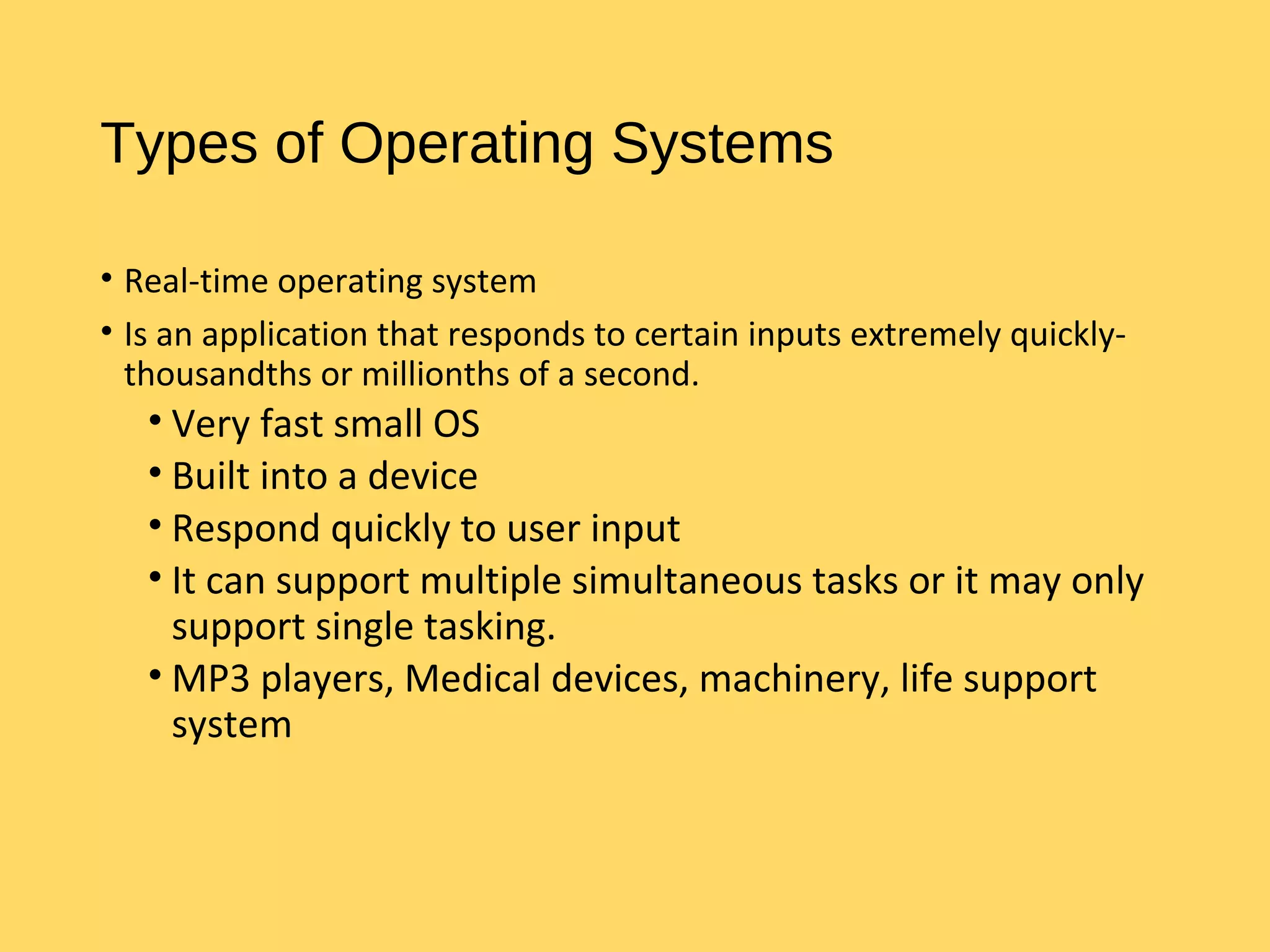 Types of Operating Systems

• Real-time operating system
• Is an application that responds to certain inputs extremely quickly-thousandths or millionths of a second.
 • Very fast small OS
 • Built into a device
 • Respond quickly to user input
 • It can support multiple simultaneous tasks or it may only support single tasking.
 • MP3 players, Medical devices, machinery, life support system